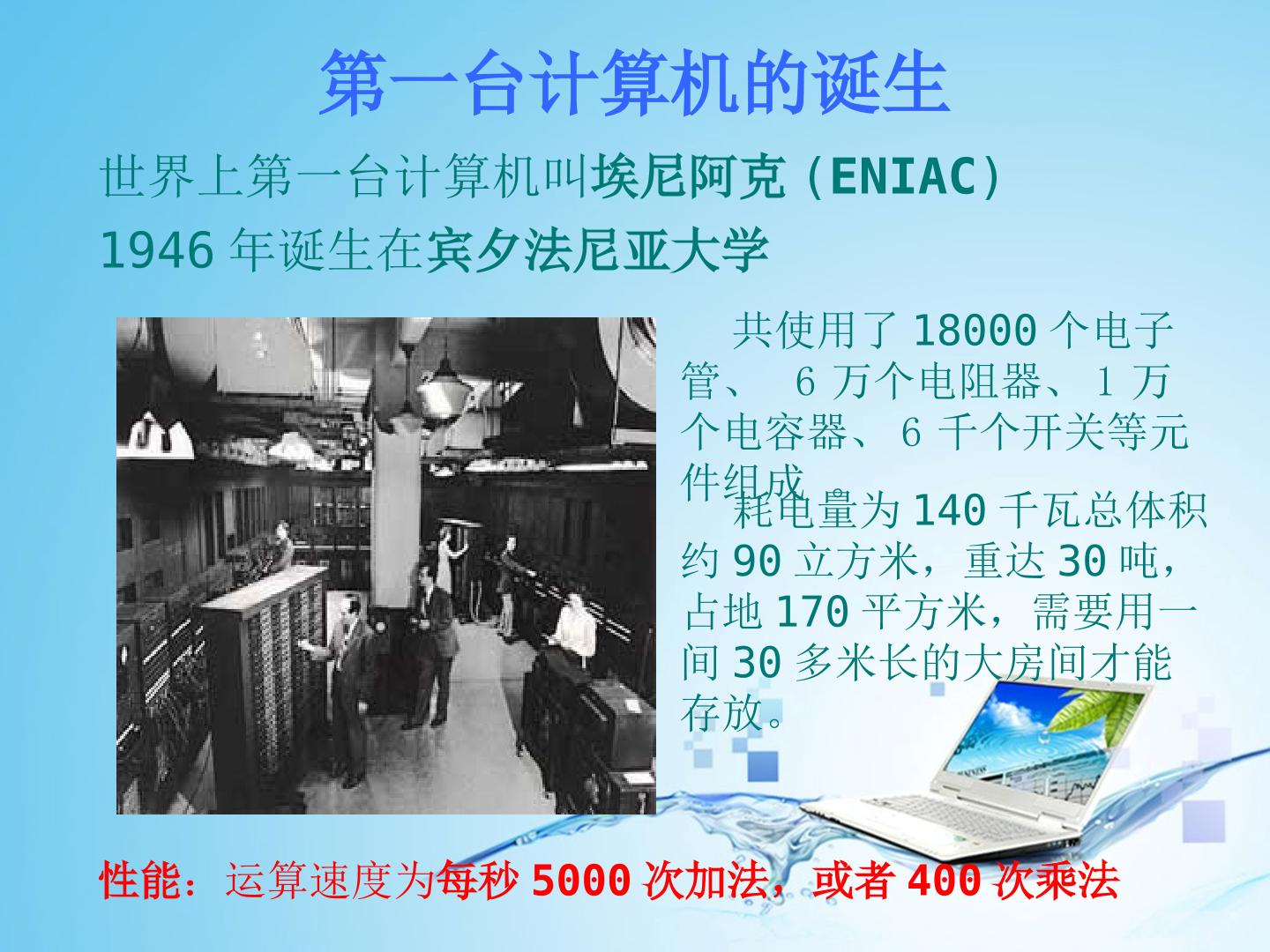 第一台计算机的诞生

世界上第一台计算机叫埃尼阿克（ENIAC）

1946 年诞生在宾夕法尼亚大学

共使用了 18000 个电子管、 6 万个电阻器、 1 万个电容器、 6 千个开关等元件组成

耗电量为 140 千瓦总体积约 90 立方米，重达 30 吨，占地 170 平方米，需要用一间 30 多米长的大房间才能存放。

性能：运算速度为每秒 5000 次加法，或者 400 次乘法